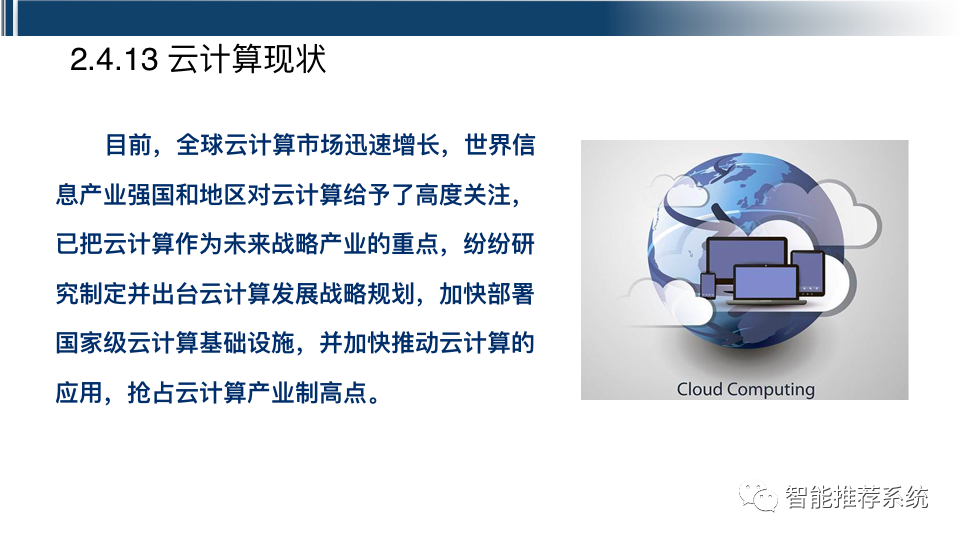 2.4.13 云计算现状

目前，全球云计算市场迅速增长，世界信息产业强国和地区对云计算给予了高度关注，已把云计算作为未来战略产业的重点，纷纷研究制定并出台云计算发展战略规划，加快部署国家级云计算基础设施，并加快推动云计算的应用，抢占云计算产业制高点。

Cloud Computing

智能推荐系统